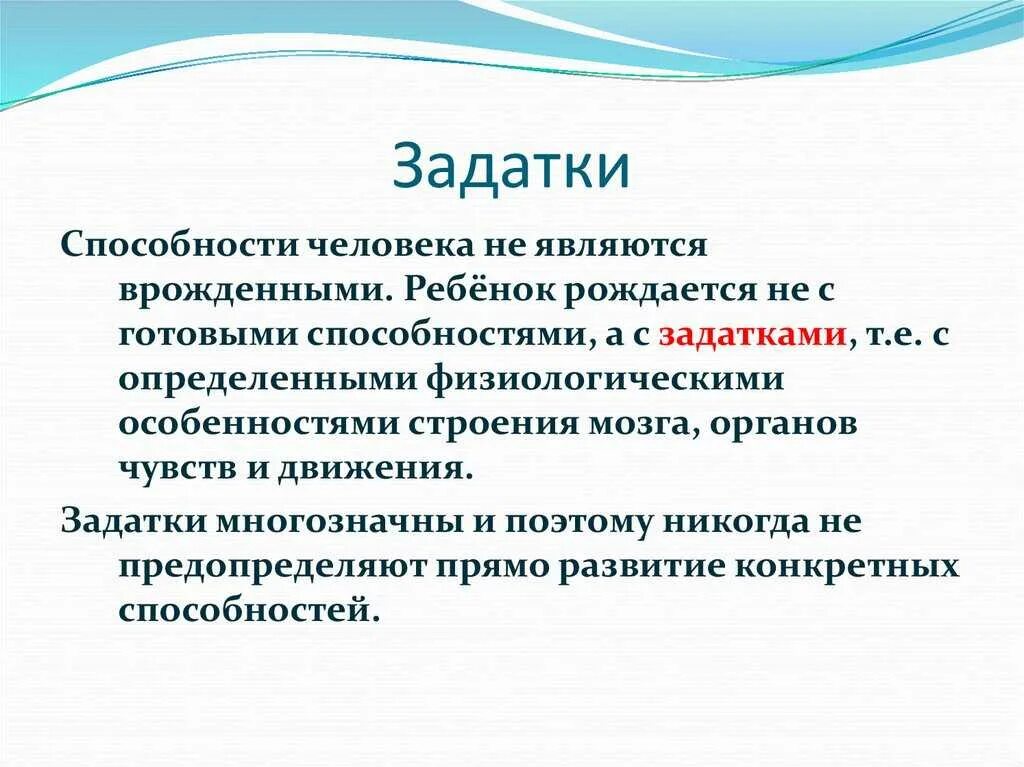 Задатки

Способности человека не являются врожденными. Ребёнок рождается не с готовыми способностями, а с задатками, т.е. с определенными физиологическими особенностями строения мозга, органов чувств и движения.

Задатки многозначны и поэтому никогда не предопределяют прямо развитие конкретных способностей.